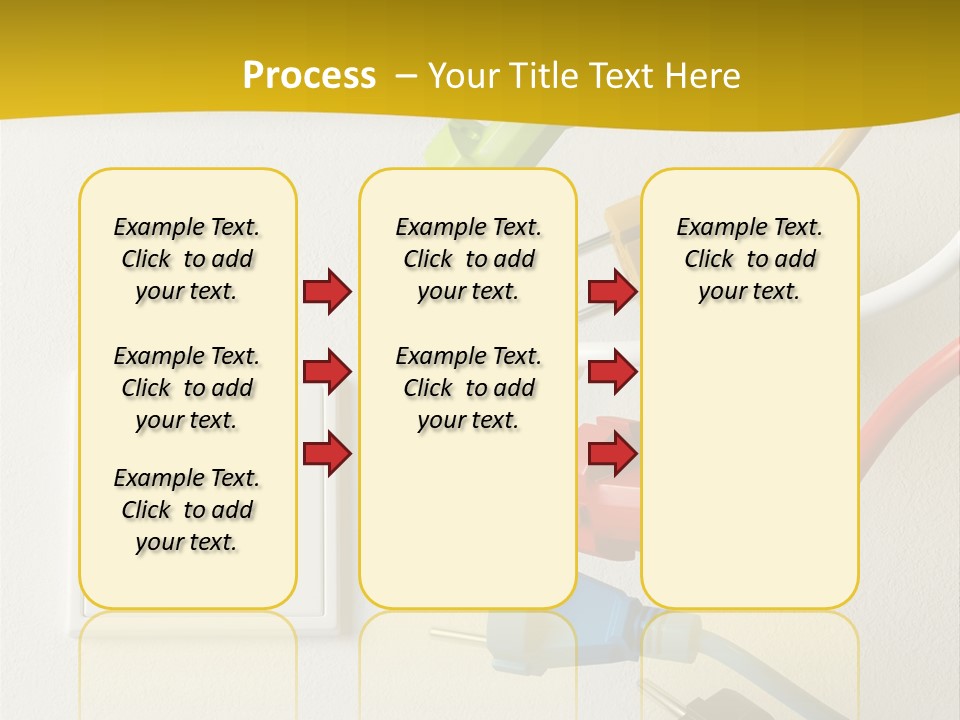 Process – Your Title Text Here

Example Text. Click to add your text.

Example Text. Click to add your text.

Example Text. Click to add your text.

Example Text. Click to add your text.

Example Text. Click to add your text.

Example Text. Click to add your text.